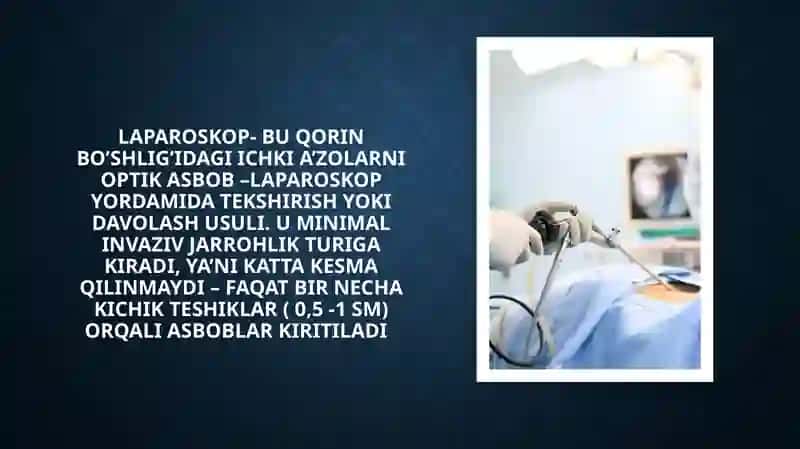 LAPAROSKOP- BU QORIN BO'SHLIG'IDAGI ICHKI A'ZOLARNI OPTIK ASBOB –LAPAROSKOP YORDAMIDA TEKSHIRISH YOKI DAVOLASH USULI. U MINIMAL INVAZIV JARROHLIK TURIGA KIRADI, YA'NI KATTA KESMA QILINMAYDI – FAQAT BIR NECHA KICHIK TESHIKLAR ( 0,5 -1 SM) ORQALI ASBOBLAR KIRITILADI